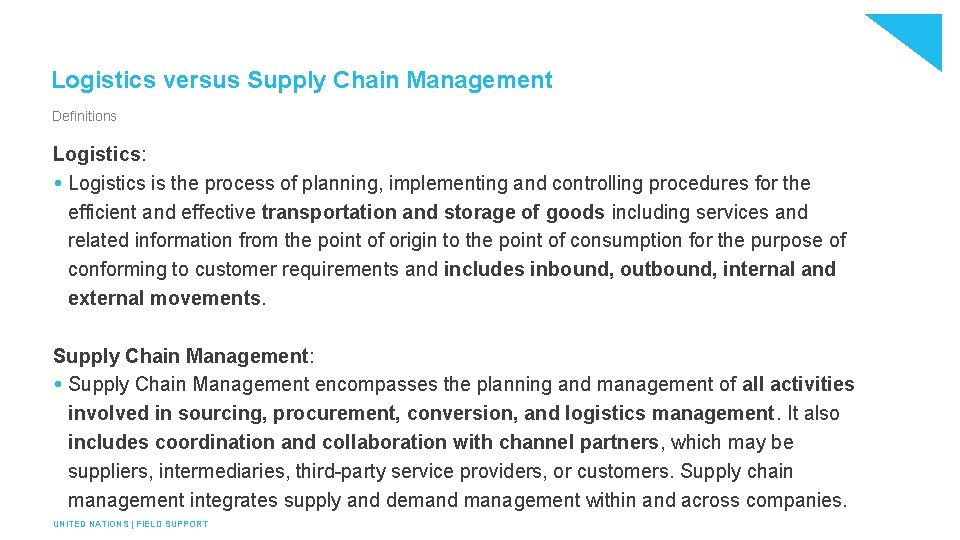 Logistics versus Supply Chain Management

Definitions

Logistics:

• Logistics is the process of planning, implementing and controlling procedures for the efficient and effective transportation and storage of goods including services and related information from the point of origin to the point of consumption for the purpose of conforming to customer requirements and includes inbound, outbound, internal and external movements.

Supply Chain Management:

• Supply Chain Management encompasses the planning and management of all activities involved in sourcing, procurement, conversion, and logistics management. It also includes coordination and collaboration with channel partners, which may be suppliers, intermediaries, third-party service providers, or customers. Supply chain management integrates supply and demand management within and across companies.

UNITED NATIONS | FIELD SUPPORT